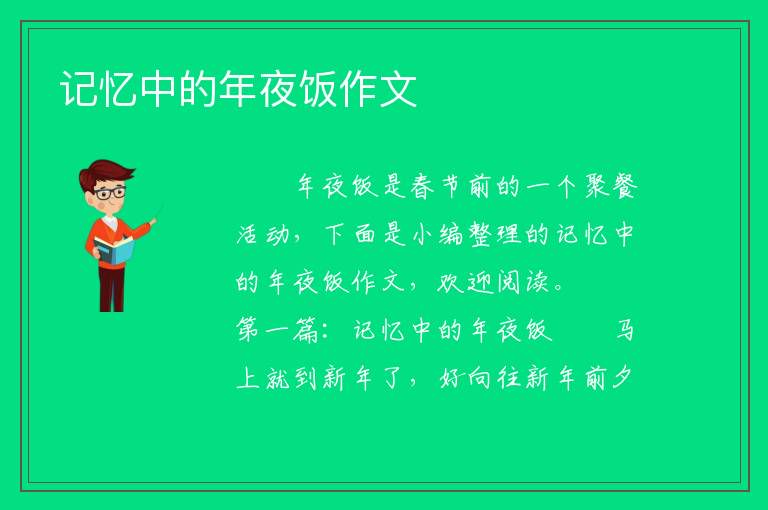 记忆中的年夜饭作文

年夜饭是春节前的一个聚餐活动，下面是小编整理的记忆中的年夜饭作文，欢迎阅读。

第一篇：记忆中的年夜饭　　马上就到新年了，好向往新年前夕